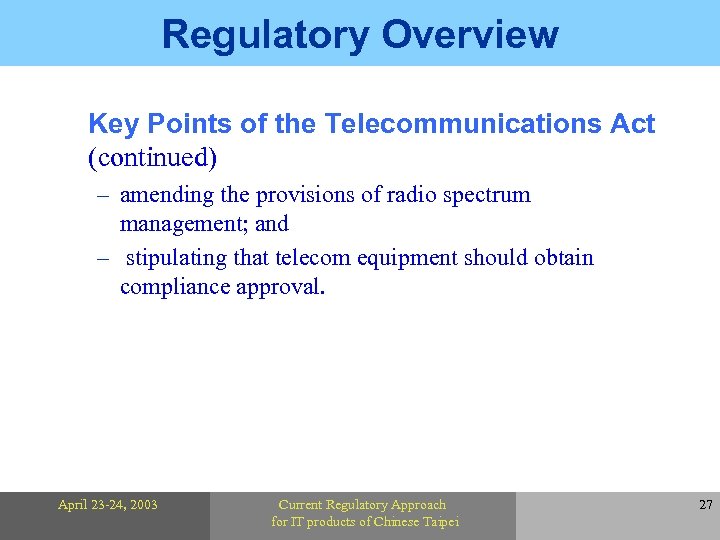 Regulatory Overview

Key Points of the Telecommunications Act (continued)

– amending the provisions of radio spectrum management; and

– stipulating that telecom equipment should obtain compliance approval.

April 23-24, 2003

Current Regulatory Approach for IT products of Chinese Taipei

27